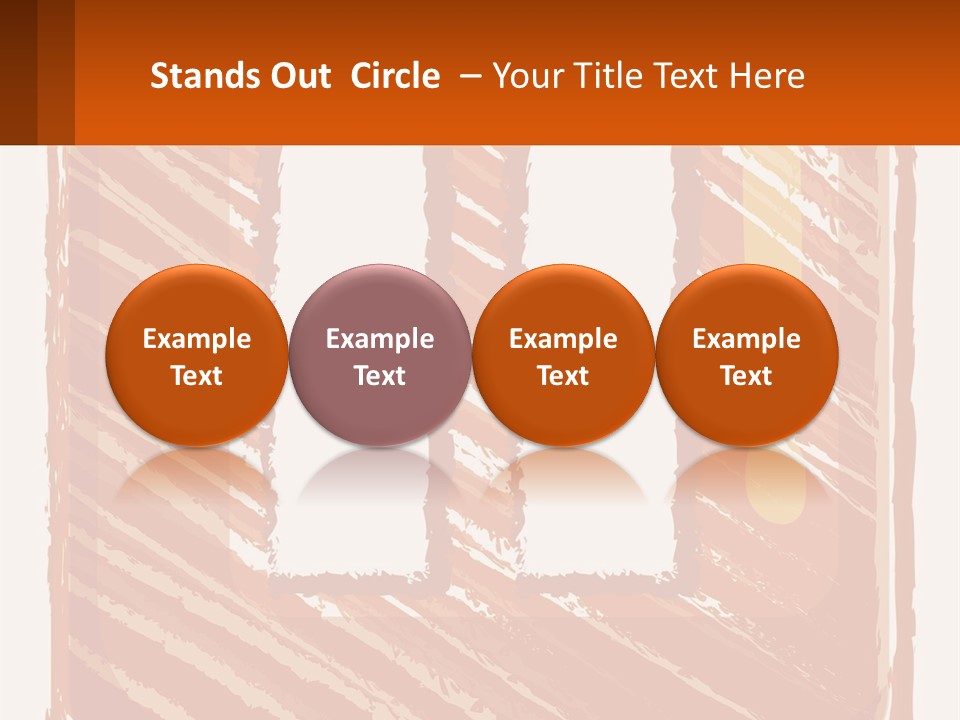 Stands Out Circle – Your Title Text Here

Example Text

Example Text

Example Text

Example Text